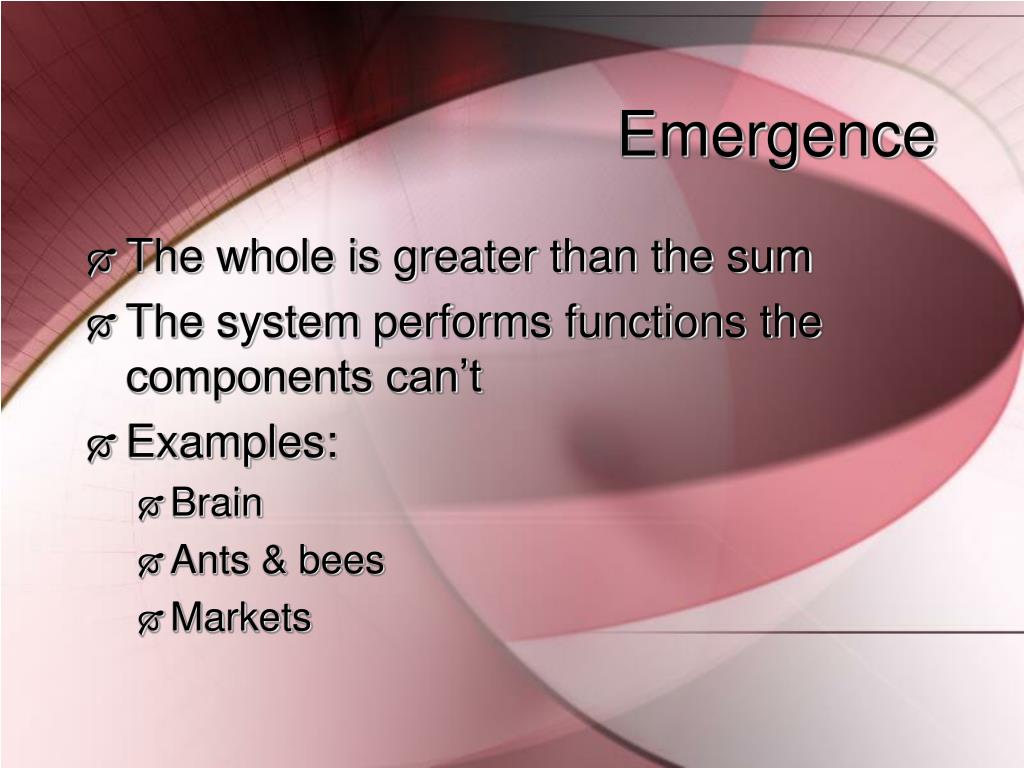 Emergence

The whole is greater than the sum

The system performs functions the components can’t

Examples:

Brain

Ants & bees

Markets